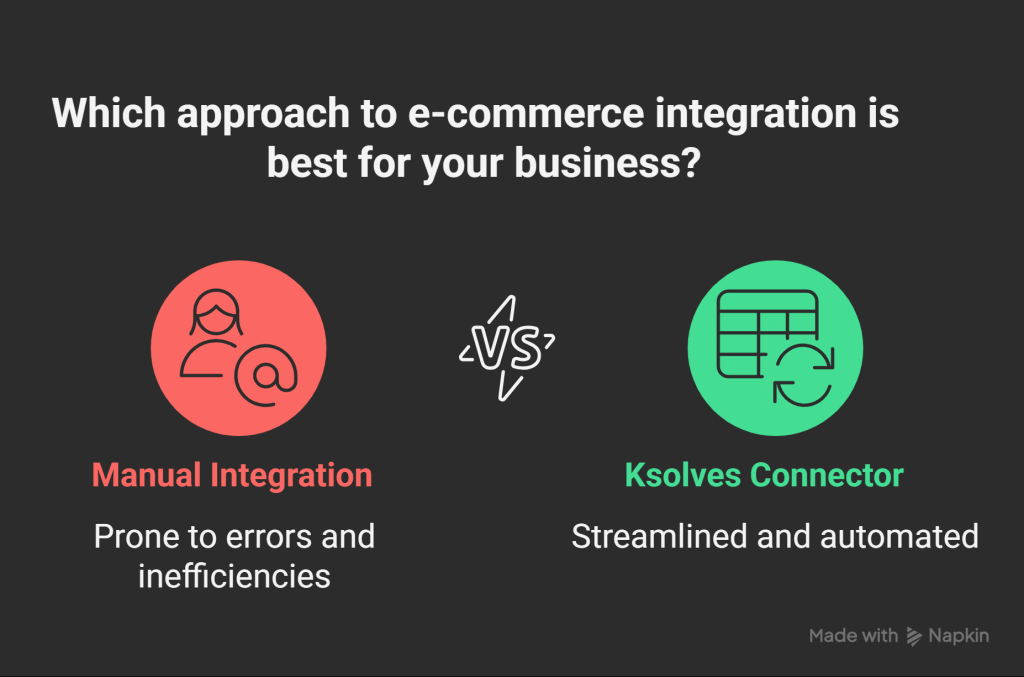 Which approach to e-commerce integration is best for your business?

VS

Manual Integration

Prone to errors and inefficiencies

Ksolves Connector

Streamlined and automated

Made with Napkin